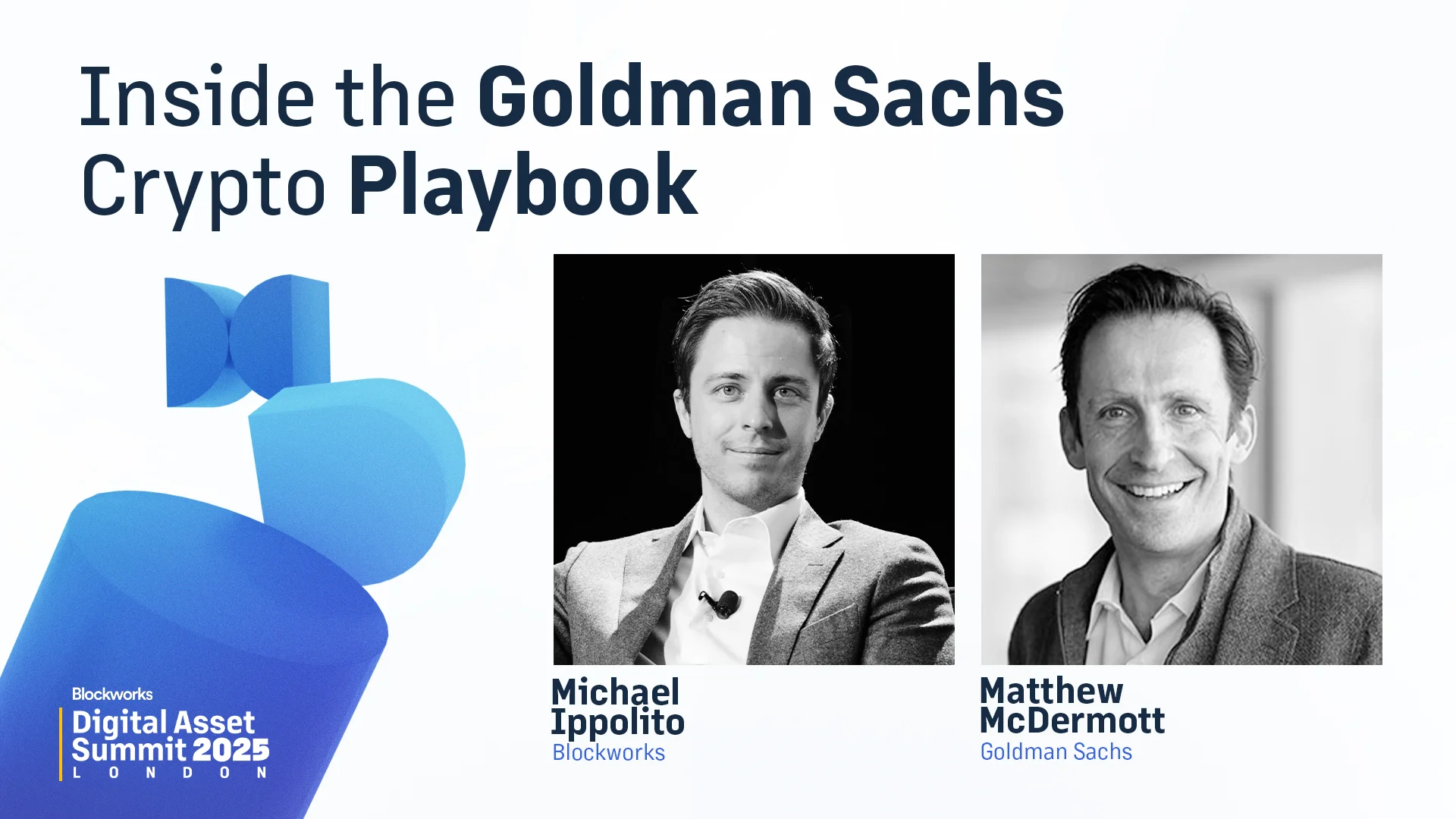 Inside the Goldman Sachs Crypto Playbook

Blockworks
Digital Asset Summit 2025
LONDON

Michael Ippolito
Blockworks

Matthew McDermott
Goldman Sachs